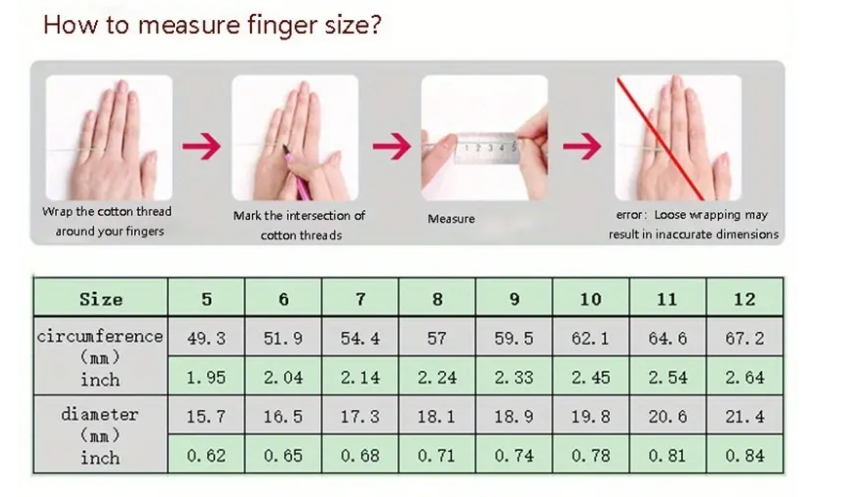 How to measure finger size?

Wrap the cotton thread around your fingers

Mark the intersection of cotton threads

1 2 3 4 5

Measure

error: Loose wrapping may result in inaccurate dimensions

| Size | 5 | 6 | 7 | 8 | 9 | 10 | 11 | 12 |
|---|---|---|---|---|---|---|---|---|
| circumference (mm) | 49.3 | 51.9 | 54.4 | 57 | 59.5 | 62.1 | 64.6 | 67.2 |
| inch | 1.95 | 2.04 | 2.14 | 2.24 | 2.33 | 2.45 | 2.54 | 2.64 |
| diameter (mm) | 15.7 | 16.5 | 17.3 | 18.1 | 18.9 | 19.8 | 20.6 | 21.4 |
| inch | 0.62 | 0.65 | 0.68 | 0.71 | 0.74 | 0.78 | 0.81 | 0.84 |